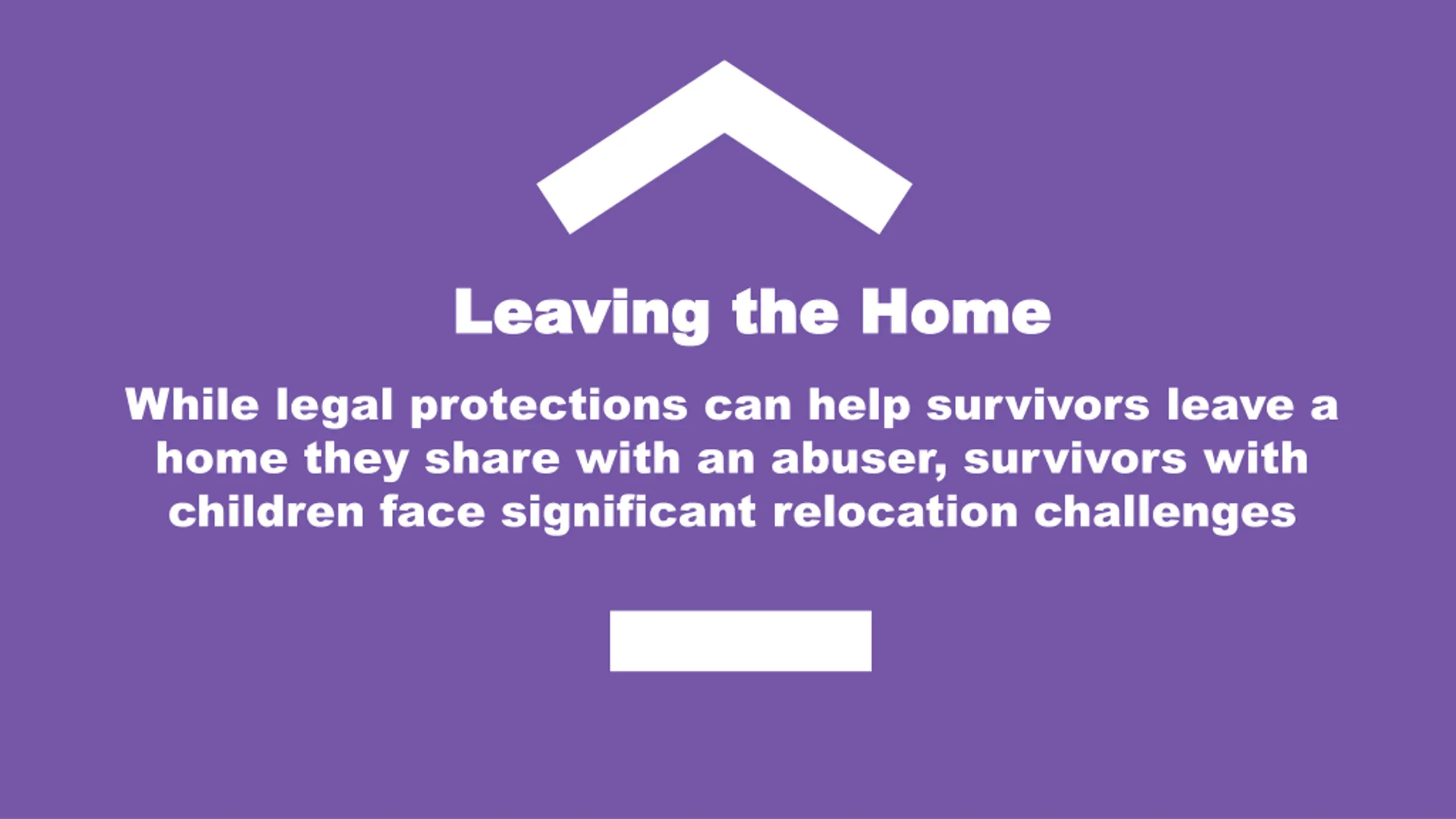 Leaving the Home

While legal protections can help survivors leave a home they share with an abuser, survivors with children face significant relocation challenges